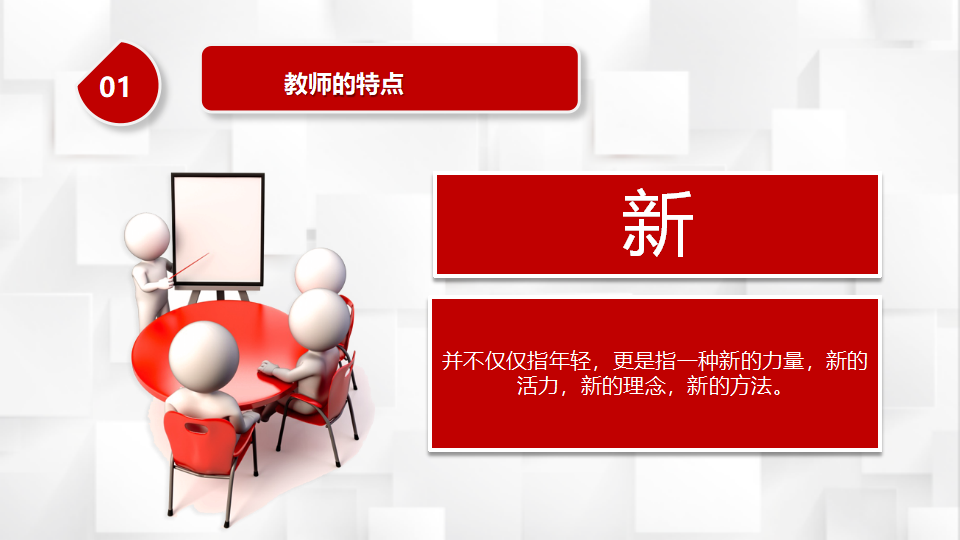 01

教师的特点

新

并不仅仅指年轻，更是指一种新的力量，新的活力，新的理念，新的方法。